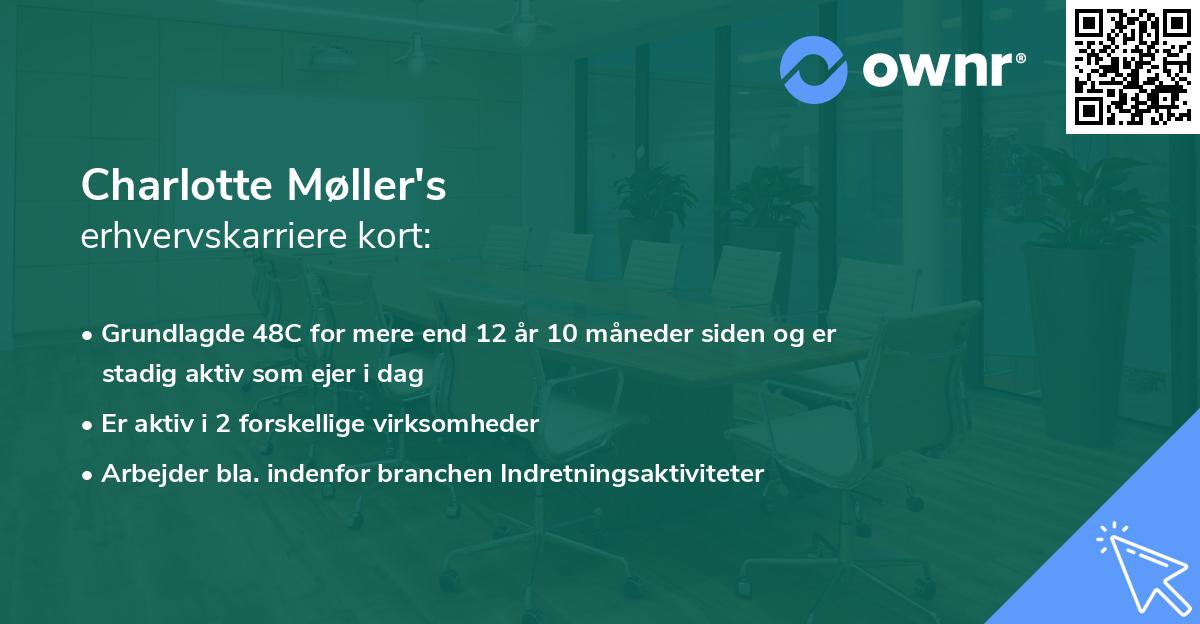 ownr®

Charlotte Møller's
erhvervskarriere kort:

• Grundlagde 48C for mere end 12 år 10 måneder siden og er stadig aktiv som ejer i dag

• Er aktiv i 2 forskellige virksomheder

• Arbejder bla. indenfor branchen Indretningsaktiviteter